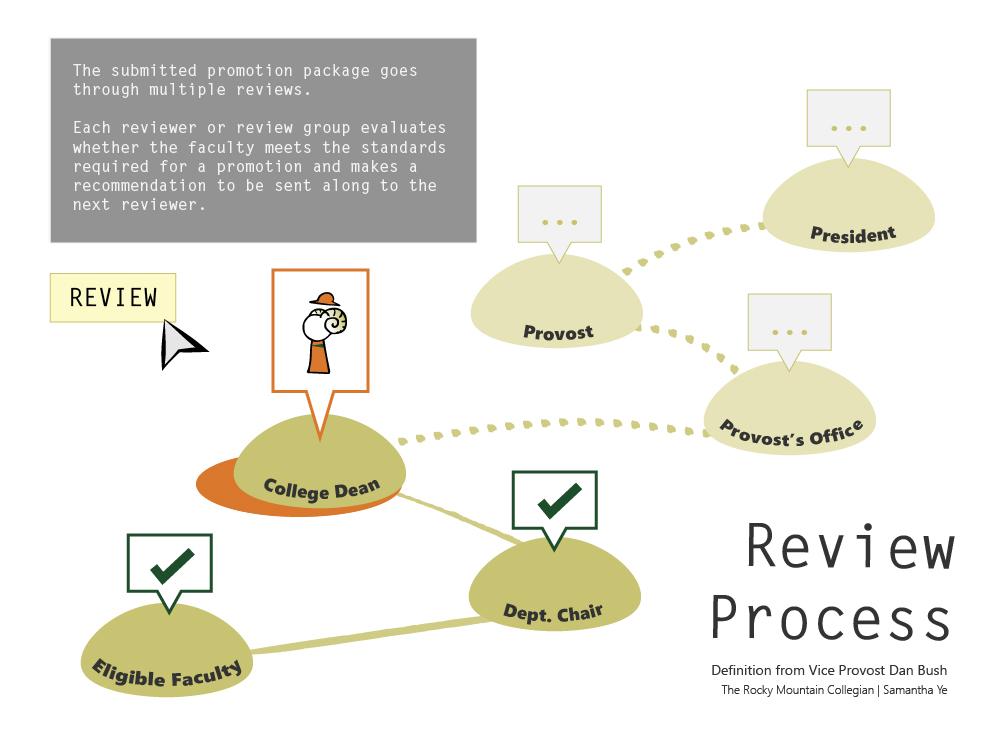 The submitted promotion package goes through multiple reviews.

Each reviewer or review group evaluates whether the faculty meets the standards required for a promotion and makes a recommendation to be sent along to the next reviewer.

REVIEW

...

President

...

Provost

...

Provost's Office

College Dean

Dept. Chair

Eligible Faculty

Review Process

Definition from Vice Provost Dan Bush

The Rocky Mountain Collegian | Samantha Ye